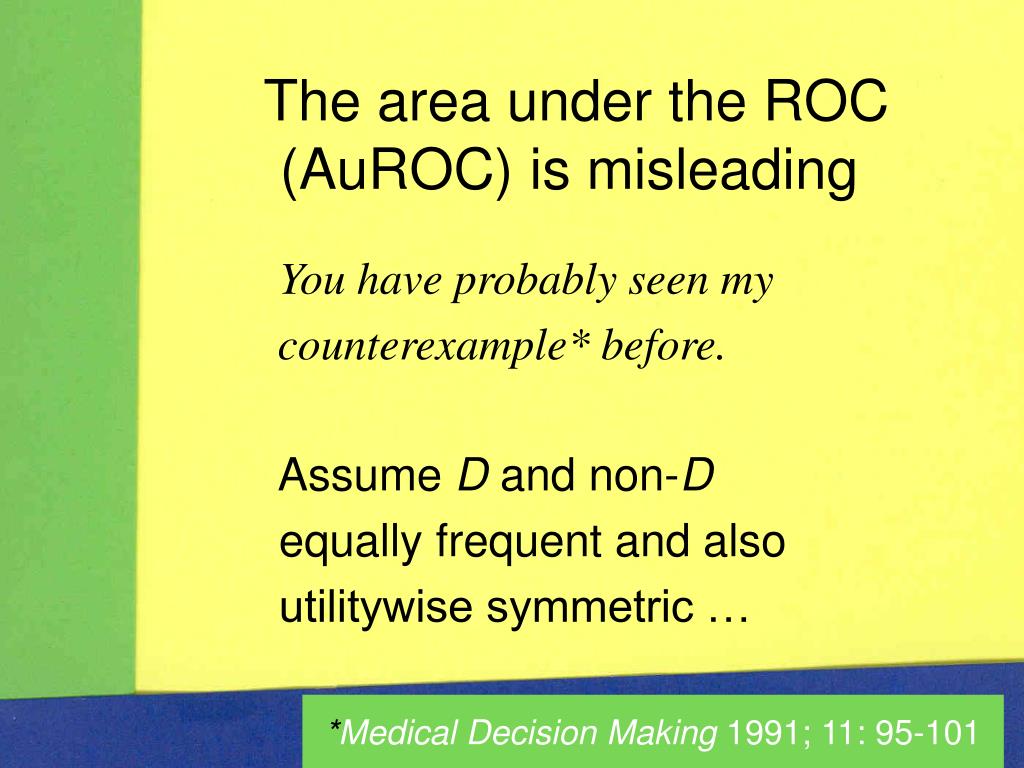 The area under the ROC (AuROC) is misleading

You have probably seen my counterexample* before.

Assume D and non-D equally frequent and also utilitywise symmetric …

*Medical Decision Making 1991; 11: 95-101